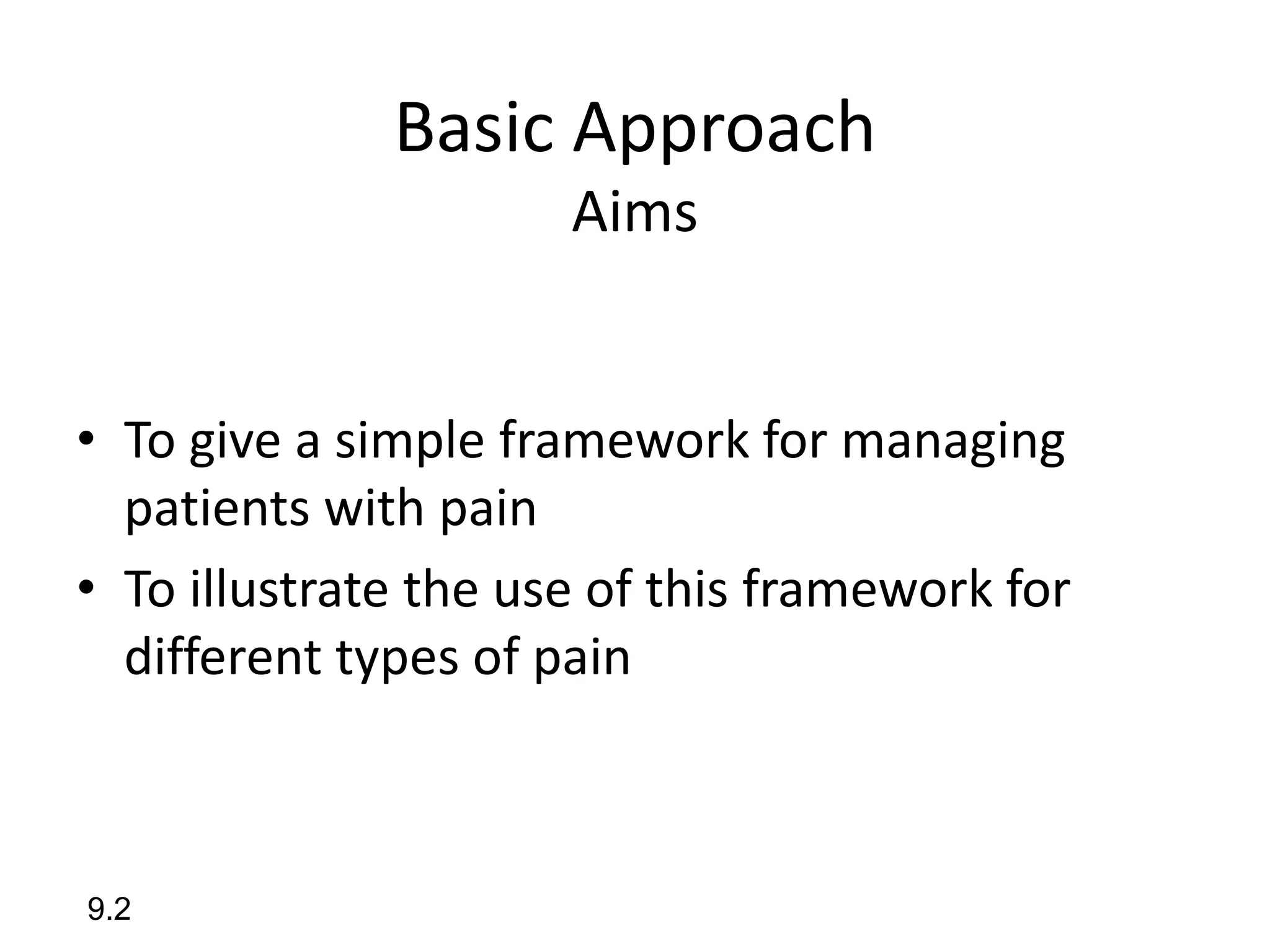 Basic Approach
Aims

• To give a simple framework for managing patients with pain
• To illustrate the use of this framework for different types of pain

9.2